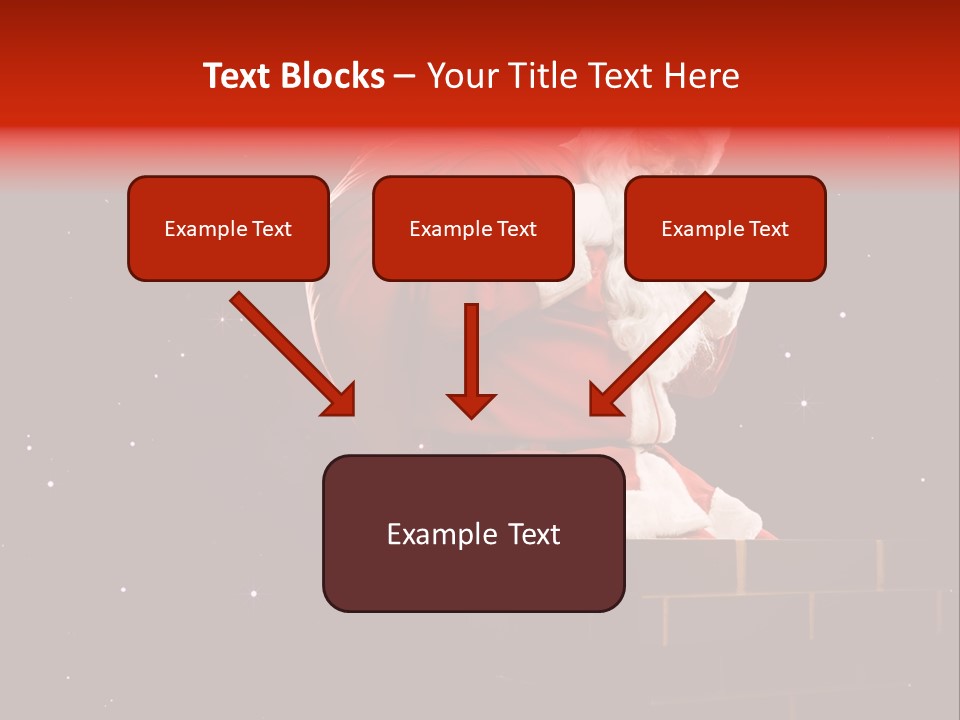 Text Blocks – Your Title Text Here

Example Text

Example Text

Example Text

Example Text